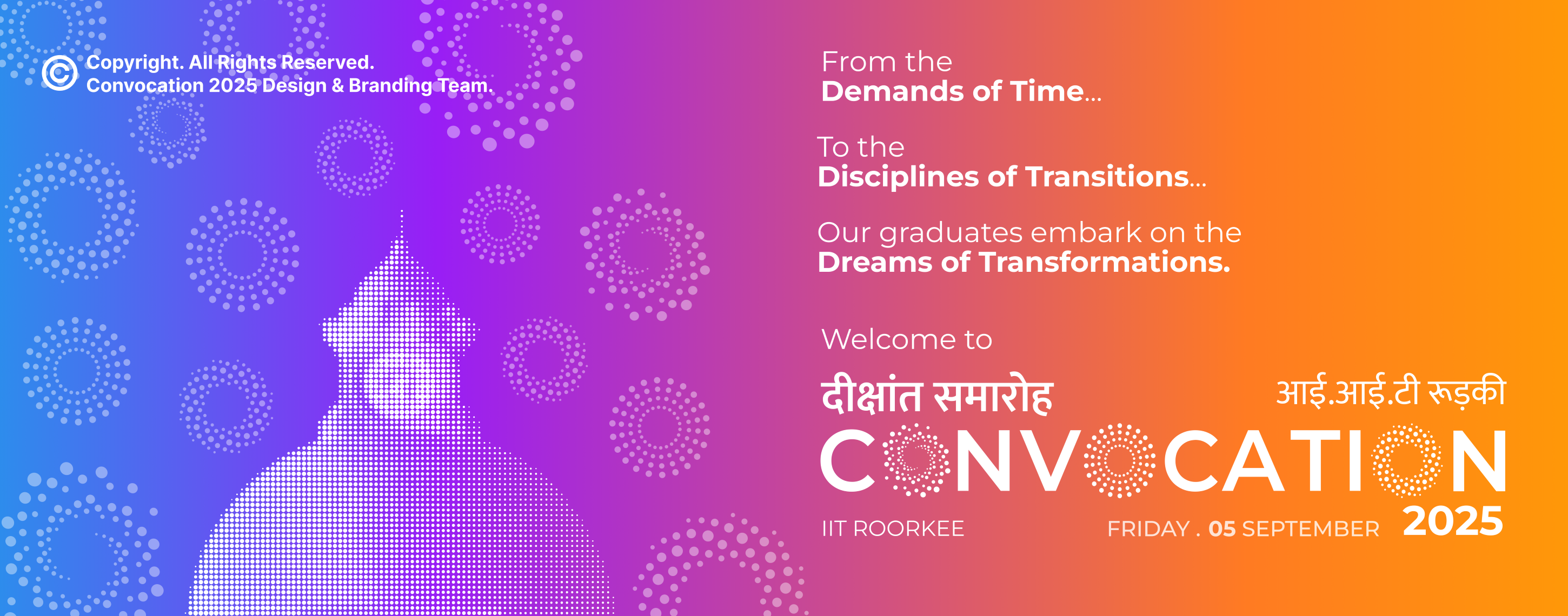 © Copyright. All Rights Reserved.
Convocation 2025 Design & Branding Team.

From the
Demands of Time...

To the
Disciplines of Transitions...

Our graduates embark on the
Dreams of Transformations.

Welcome to

दीक्षांत समारोह

आई.आई.टी रूड़की

CONVOCATION

IIT ROORKEE

FRIDAY . 05 SEPTEMBER 2025